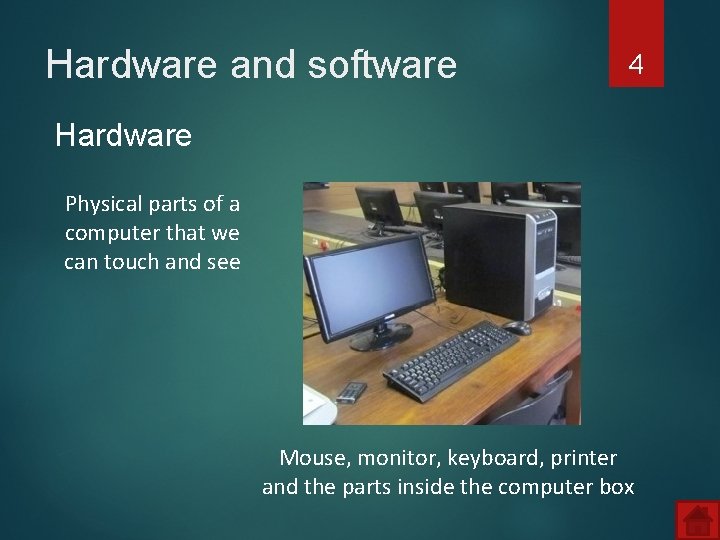 Hardware and software

4

Hardware

Physical parts of a computer that we can touch and see

Mouse, monitor, keyboard, printer and the parts inside the computer box